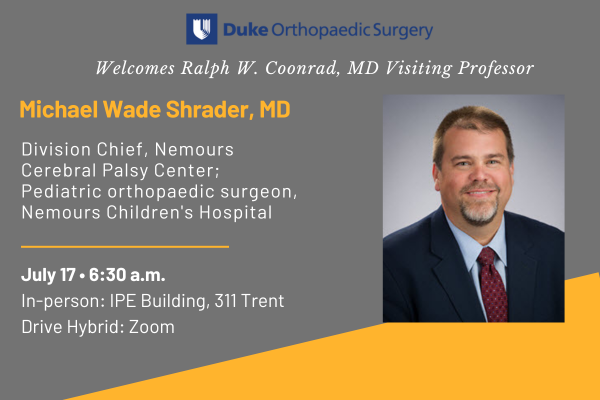 Duke Orthopaedic Surgery

Welcomes Ralph W. Coonrad, MD Visiting Professor

Michael Wade Shrader, MD

Division Chief, Nemours Cerebral Palsy Center; Pediatric orthopaedic surgeon, Nemours Children's Hospital

July 17 • 6:30 a.m.

In-person: IPE Building, 311 Trent Drive Hybrid: Zoom